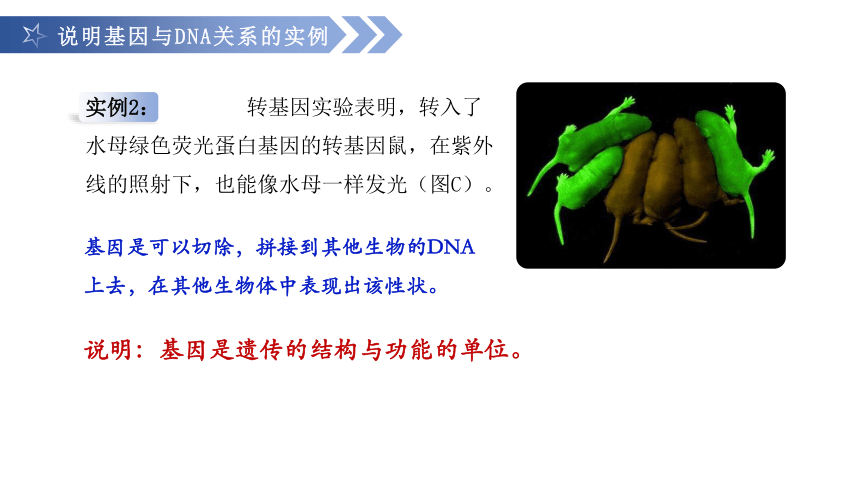 说明基因与DNA关系的实例

实例2： 转基因实验表明，转入了水母绿色荧光蛋白基因的转基因鼠，在紫外线的照射下，也能像水母一样发光（图C）。

基因是可以切除，拼接到其他生物的DNA上去，在其他生物体中表现出该性状。

说明：基因是遗传的结构与功能的单位。